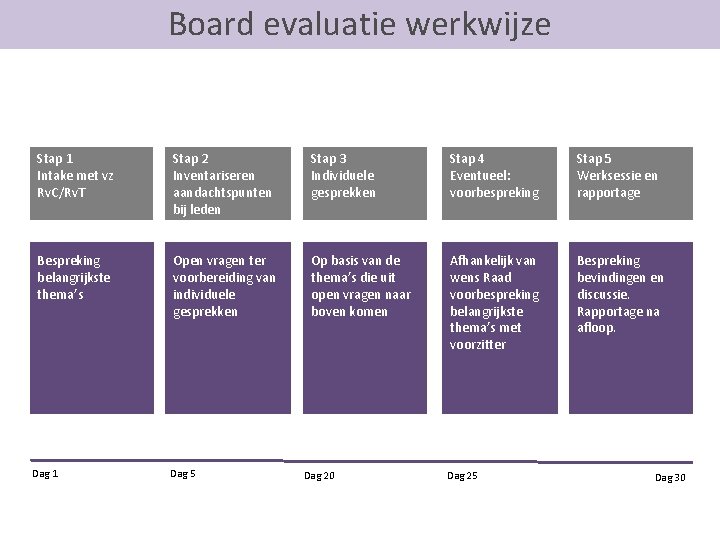 Board evaluatie werkwijze

Stap 1
Intake met vz RvC/RvT

Stap 2
Inventariseren aandachtspunten bij leden

Stap 3
Individuele gesprekken

Stap 4
Eventueel: voorbespreking

Stap 5
Werksessie en rapportage

Bespreking belangrijkste thema's

Open vragen ter voorbereiding van individuele gesprekken

Op basis van de thema's die uit open vragen naar boven komen

Afhankelijk van wens Raad voorbespreking belangrijkste thema's met voorzitter

Bespreking bevindingen en discussie. Rapportage na afloop.

Dag 1

Dag 5

Dag 20

Dag 25

Dag 30